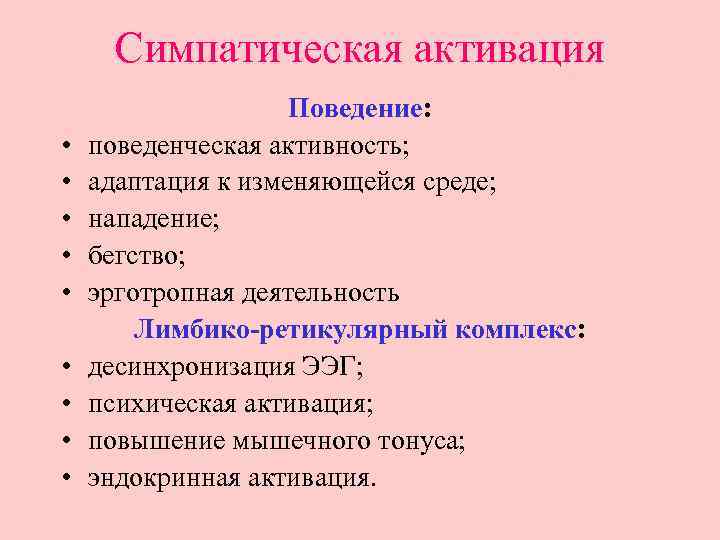 Симпатическая активация

Поведение:

• поведенческая активность;
• адаптация к изменяющейся среде;
• нападение;
• бегство;
• эрготропная деятельность

Лимбико-ретикулярный комплекс:

• десинхронизация ЭЭГ;
• психическая активация;
• повышение мышечного тонуса;
• эндокринная активация.